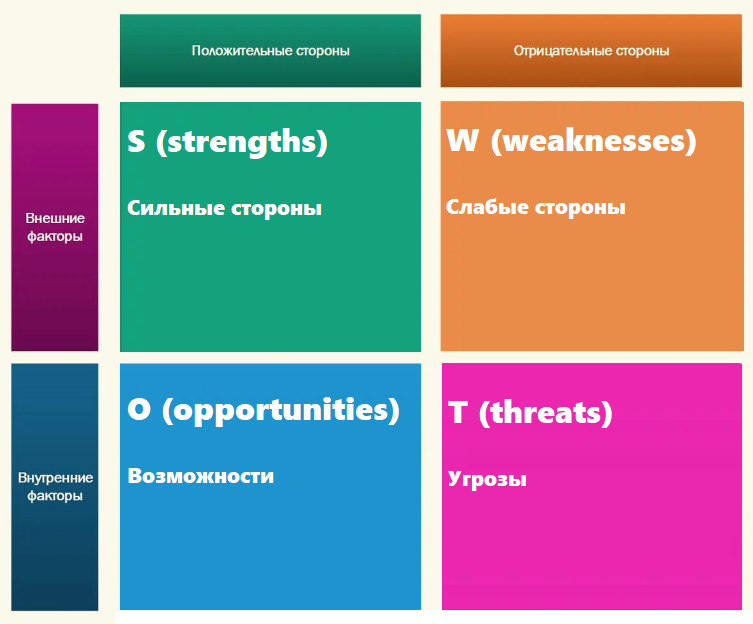 | | Положительные стороны | Отрицательные стороны |
|---|---|---|
| Внешние факторы | S (strengths) Сильные стороны | W (weaknesses) Слабые стороны |
| Внутренние факторы | O (opportunities) Возможности | T (threats) Угрозы |